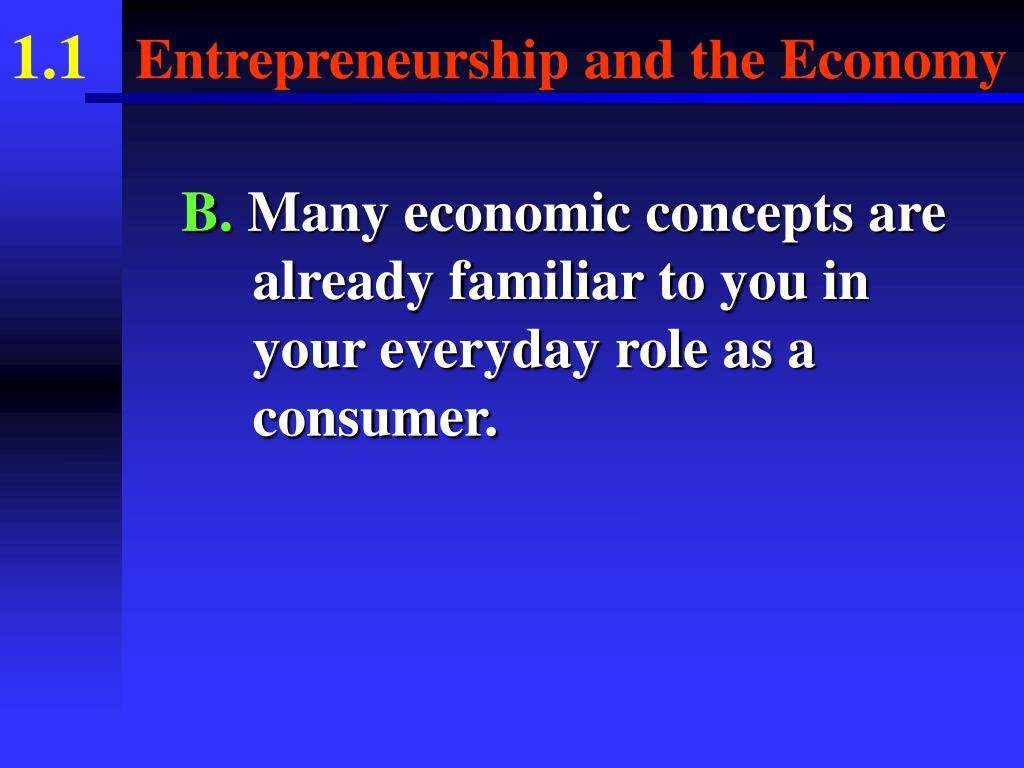 1.1 Entrepreneurship and the Economy

B. Many economic concepts are already familiar to you in your everyday role as a consumer.